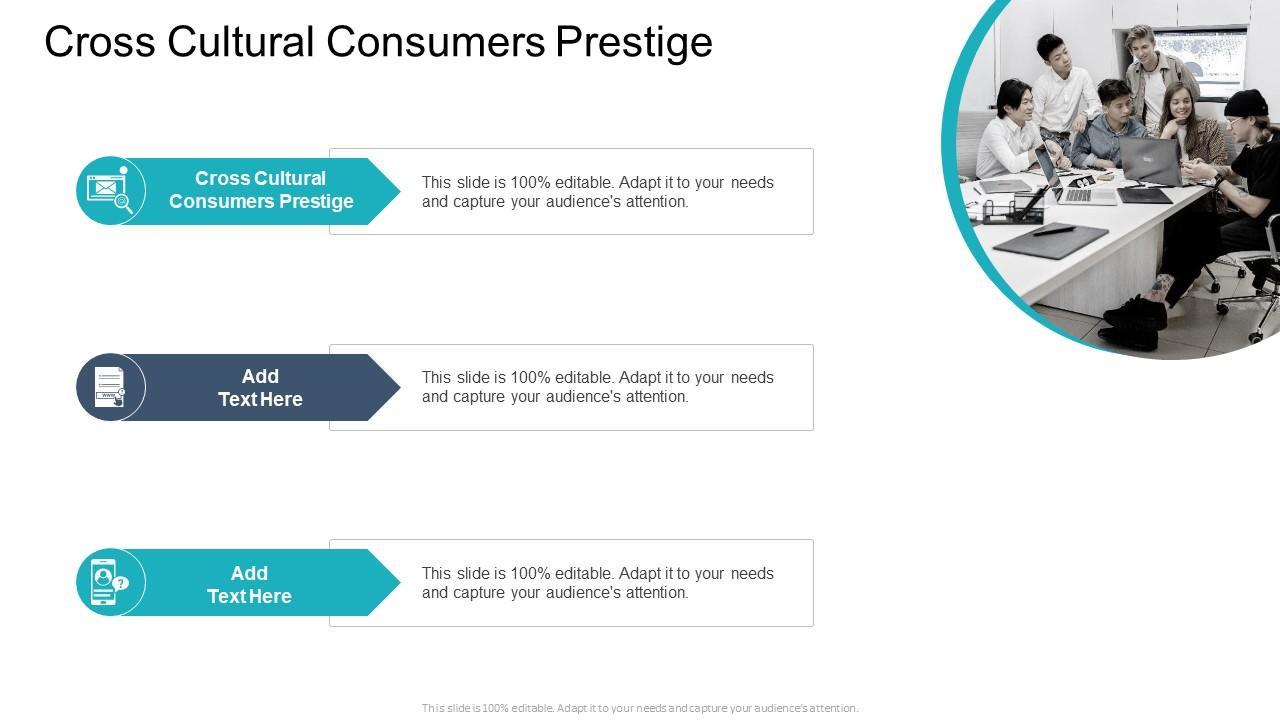 Cross Cultural Consumers Prestige

Cross Cultural Consumers Prestige

This slide is 100% editable. Adapt it to your needs and capture your audience's attention.

Add Text Here

This slide is 100% editable. Adapt it to your needs and capture your audience's attention.

Add Text Here

This slide is 100% editable. Adapt it to your needs and capture your audience's attention.

This slide is 100% editable. Adapt it to your needs and capture your audience's attention.